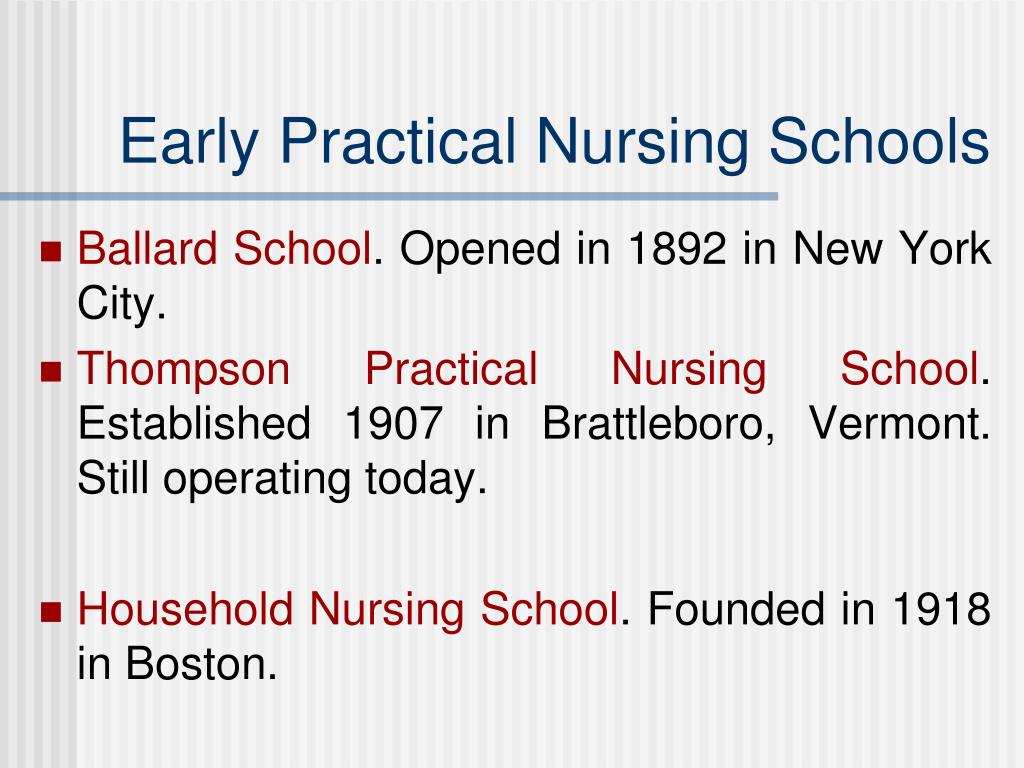 Early Practical Nursing Schools

Ballard School. Opened in 1892 in New York City.

Thompson Practical Nursing School. Established 1907 in Brattleboro, Vermont. Still operating today.

Household Nursing School. Founded in 1918 in Boston.